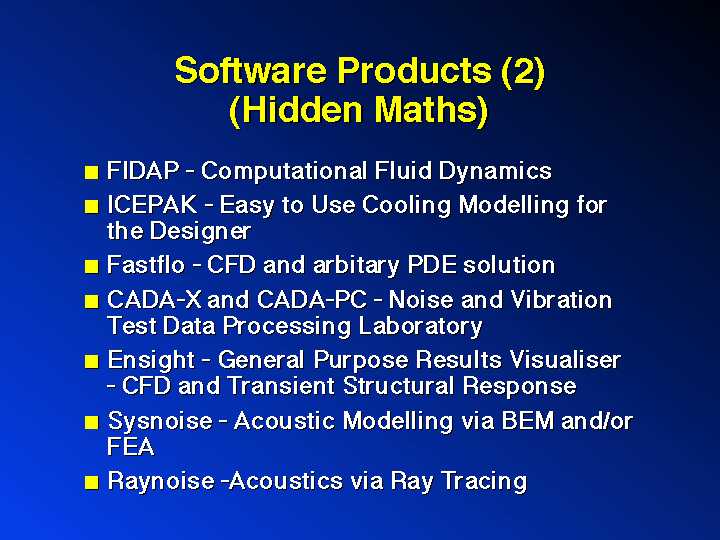 Software Products (2)
(Hidden Maths)

- FIDAP - Computational Fluid Dynamics
- ICEPAK - Easy to Use Cooling Modelling for the Designer
- Fastflo - CFD and arbitary PDE solution
- CADA-X and CADA-PC - Noise and Vibration Test Data Processing Laboratory
- Ensight - General Purpose Results Visualiser - CFD and Transient Structural Response
- Sysnoise - Acoustic Modelling via BEM and/or FEA
- Raynoise -Acoustics via Ray Tracing